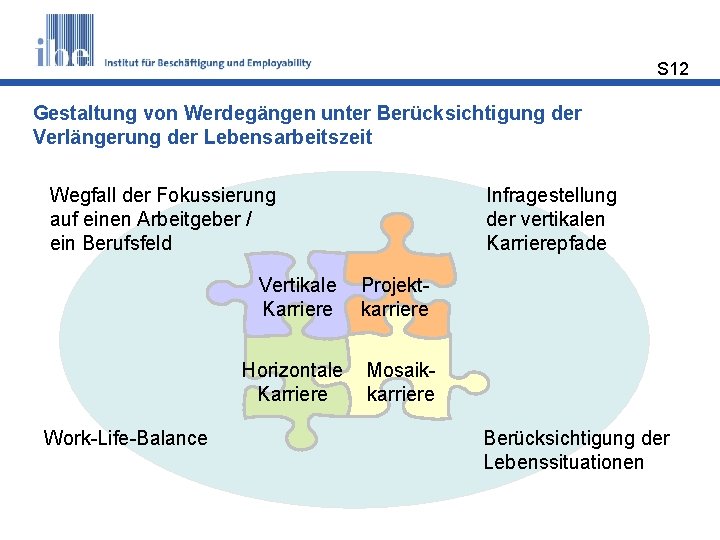 ibe Institut für Beschäftigung und Employability

S12

Gestaltung von Werdegängen unter Berücksichtigung der Verlängerung der Lebensarbeitszeit

Wegfall der Fokussierung auf einen Arbeitgeber / ein Berufsfeld

Infragestellung der vertikalen Karrierepfade

Vertikale Karriere

Projektkarriere

Horizontale Karriere

Mosaikkarriere

Work-Life-Balance

Berücksichtigung der Lebenssituationen